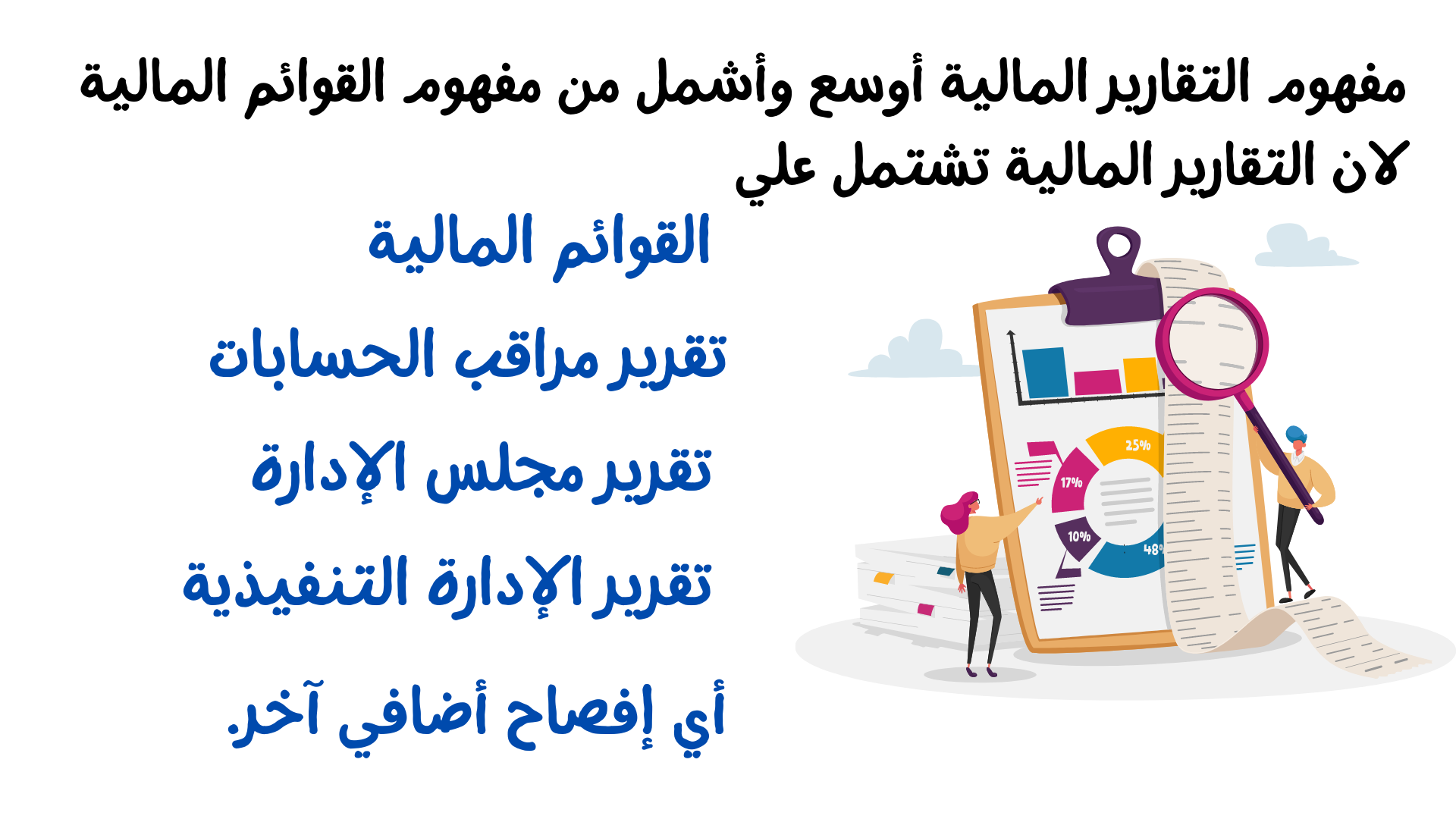 مفهوم التقارير المالية أوسع وأشمل من مفهوم القوائم المالية لان التقارير المالية تشتمل علي

القوائم المالية

تقرير مراقب الحسابات

تقرير مجلس الإدارة

تقرير الإدارة التنفيذية

أي إفصاح أضافي آخر.

25%

17%

10%

48%